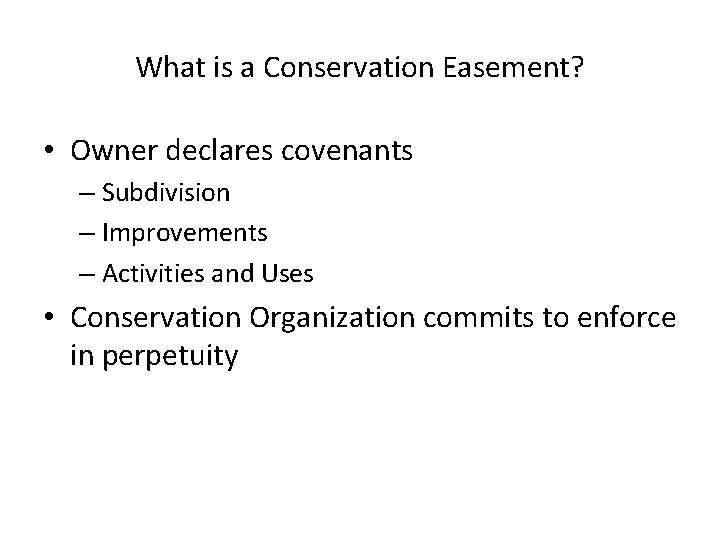 What is a Conservation Easement?

• Owner declares covenants
  – Subdivision
  – Improvements
  – Activities and Uses
• Conservation Organization commits to enforce in perpetuity